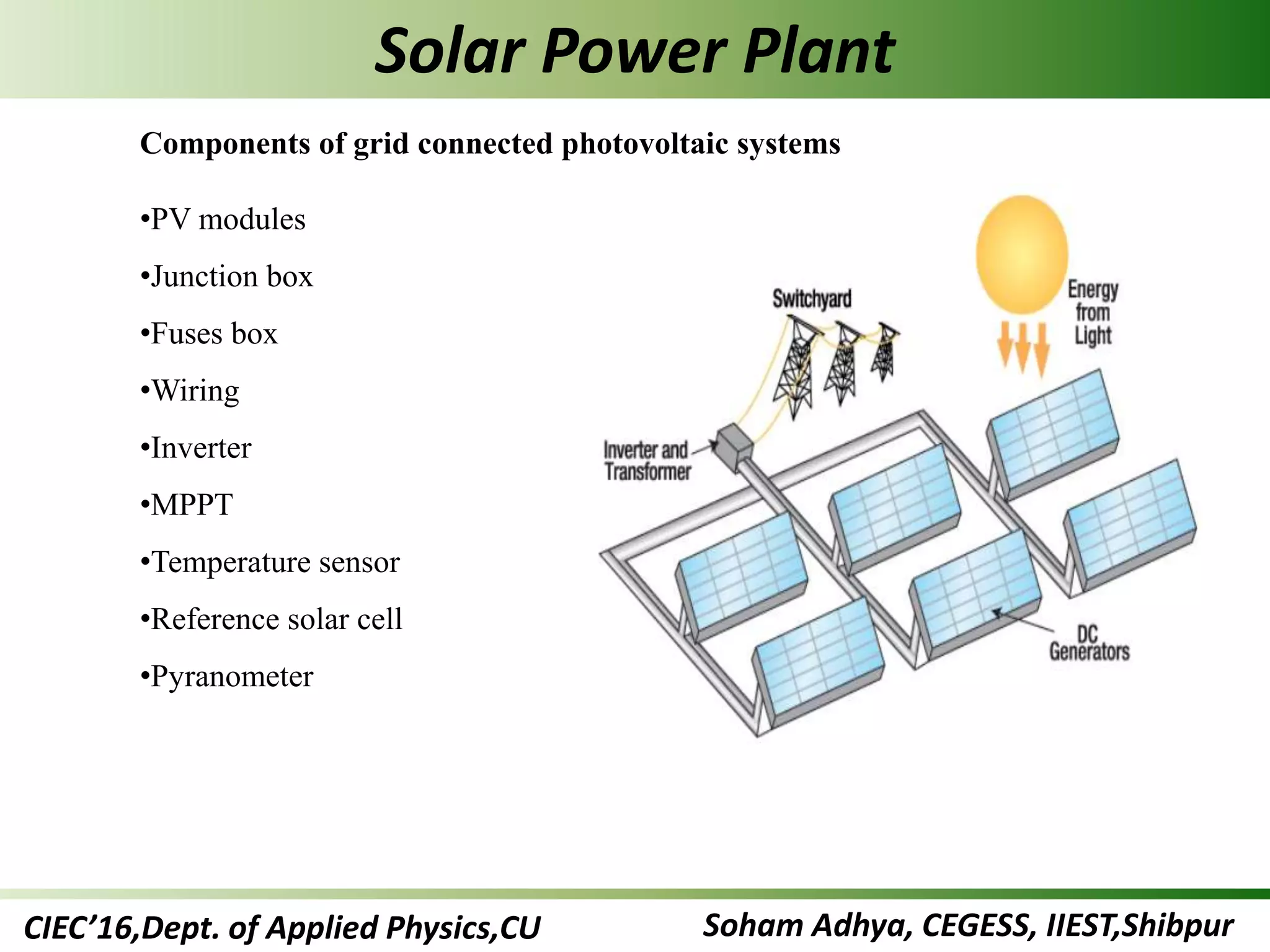 Solar Power Plant

Components of grid connected photovoltaic systems

•PV modules

•Junction box

•Fuses box

•Wiring

•Inverter

•MPPT

•Temperature sensor

•Reference solar cell

•Pyranometer

Switchyard

Energy from Light

Inverter and Transformer

DC Generators

CIEC’16,Dept. of Applied Physics,CU

Soham Adhya, CEGESS, IIEST,Shibpur